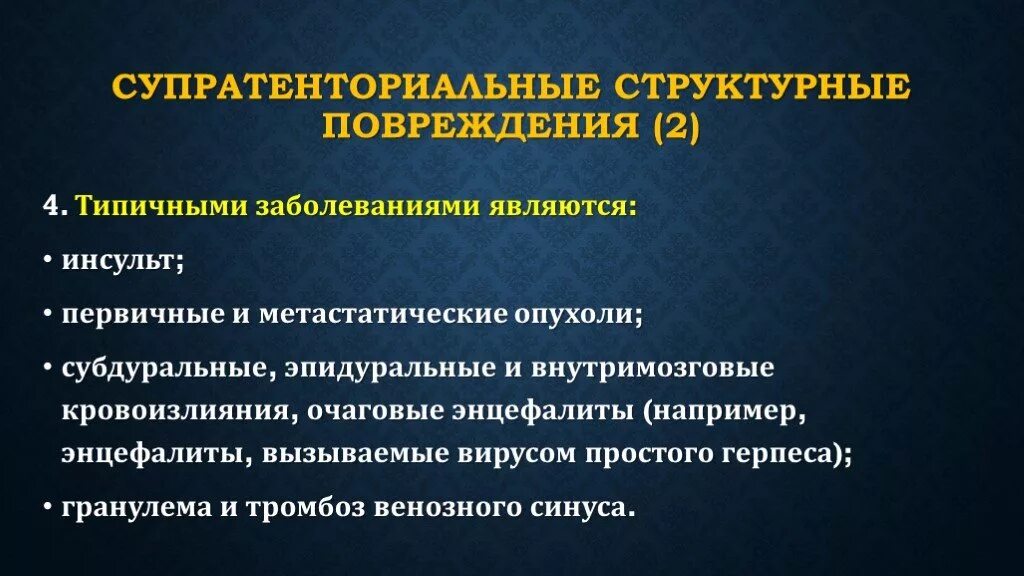 СУПРАТЕНТОРИАЛЬНЫЕ СТРУКТУРНЫЕ ПОВРЕЖДЕНИЯ (2)

4. Типичными заболеваниями являются:

• инсульт;

• первичные и метастатические опухоли;

• субдуральные, эпидуральные и внутримозговые кровоизлияния, очаговые энцефалиты (например, энцефалиты, вызываемые вирусом простого герпеса);

• гранулема и тромбоз венозного синуса.